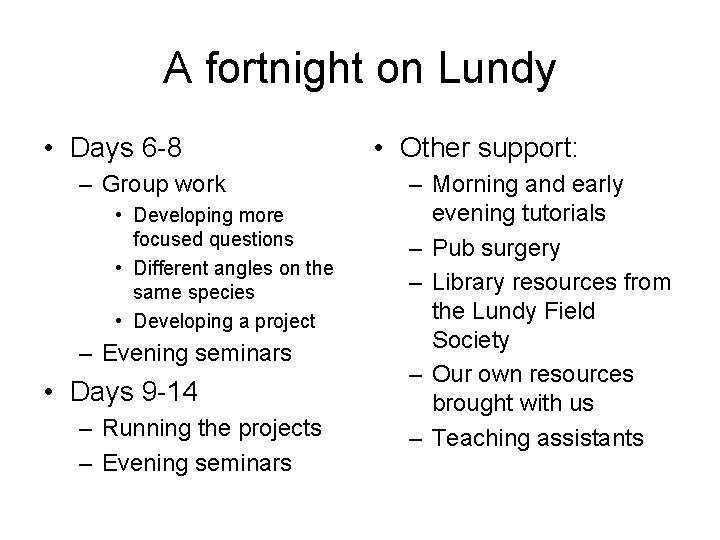 A fortnight on Lundy

• Days 6-8
  – Group work
    • Developing more focused questions
    • Different angles on the same species
    • Developing a project
  – Evening seminars
• Days 9-14
  – Running the projects
  – Evening seminars

• Other support:
  – Morning and early evening tutorials
  – Pub surgery
  – Library resources from the Lundy Field Society
  – Our own resources brought with us
  – Teaching assistants